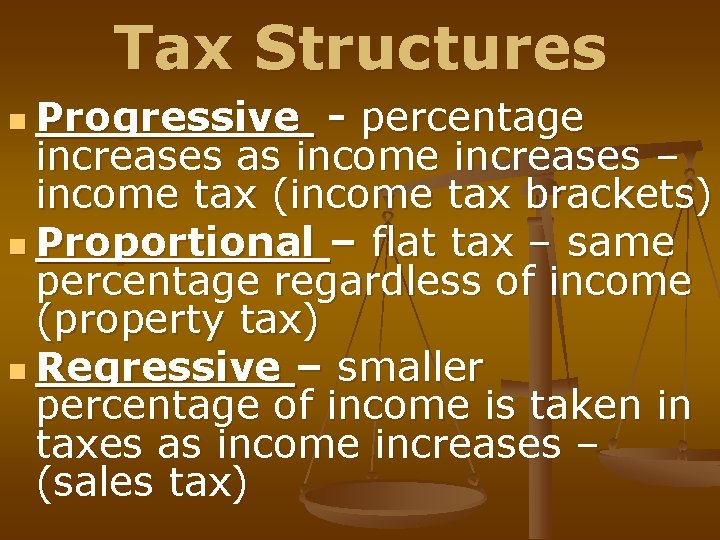 Tax Structures

Progressive - percentage increases as income increases – income tax (income tax brackets)

Proportional – flat tax – same percentage regardless of income (property tax)

Regressive – smaller percentage of income is taken in taxes as income increases – (sales tax)